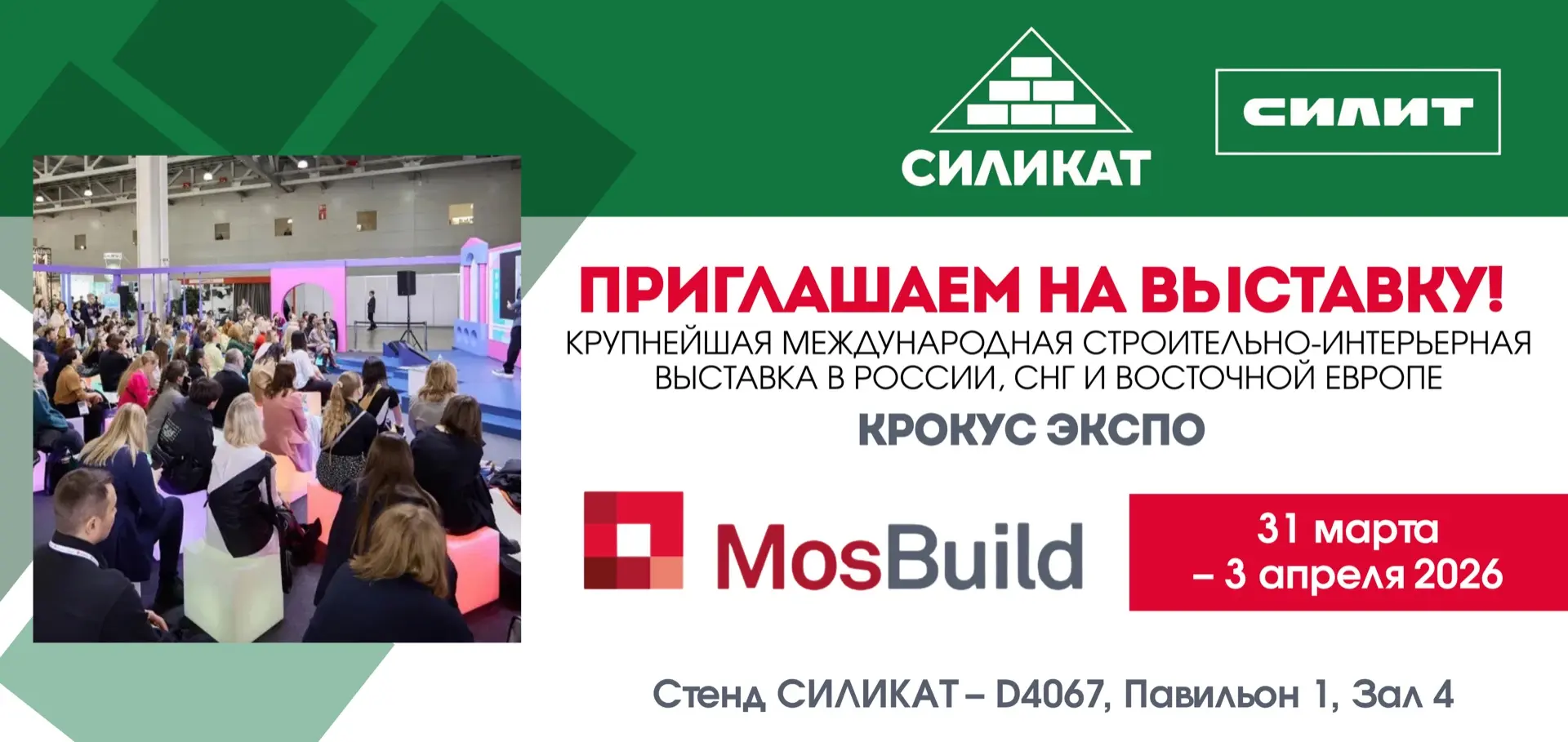 СИЛИКАТ

СИЛИТ

ПРИГЛАШАЕМ НА ВЫСТАВКУ!

КРУПНЕЙШАЯ МЕЖДУНАРОДНАЯ СТРОИТЕЛЬНО-ИНТЕРЬЕРНАЯ ВЫСТАВКА В РОССИИ, СНГ И ВОСТОЧНОЙ ЕВРОПЕ

КРОКУС ЭКСПО

MosBuild

31 марта – 3 апреля 2026

Стенд СИЛИКАТ – D4067, Павильон 1, Зал 4